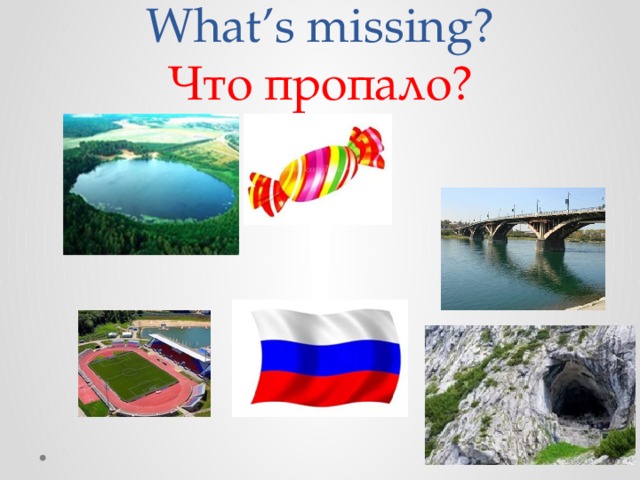 What's missing?
Что пропало?